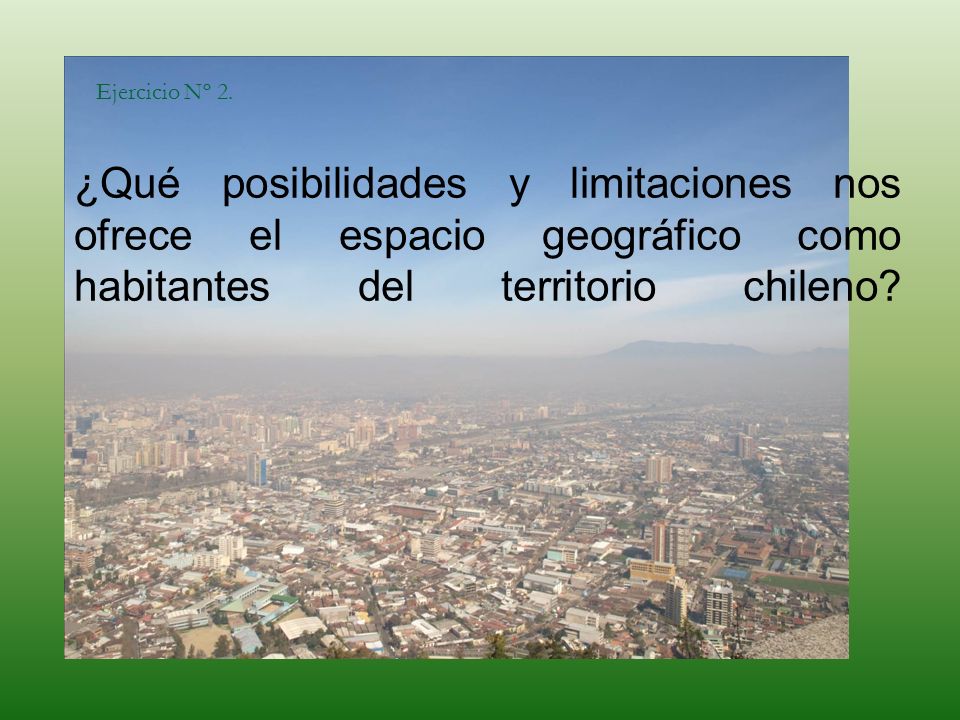 Ejercicio N° 2.

¿Qué posibilidades y limitaciones nos ofrece el espacio geográfico como habitantes del territorio chileno?